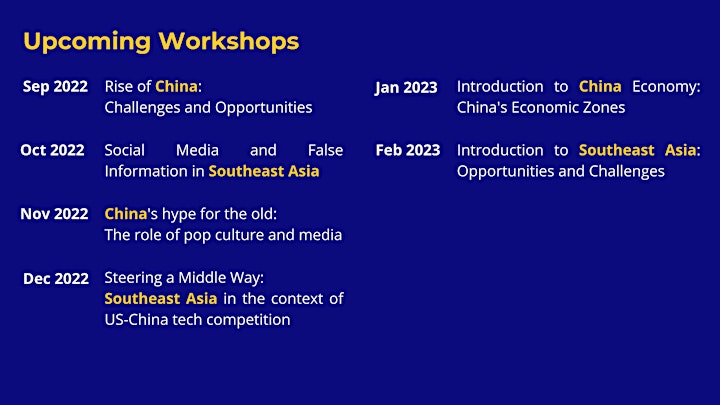 Upcoming Workshops

Sep 2022 Rise of China: Challenges and Opportunities

Oct 2022 Social Media and False Information in Southeast Asia

Nov 2022 China's hype for the old: The role of pop culture and media

Dec 2022 Steering a Middle Way: Southeast Asia in the context of US-China tech competition

Jan 2023 Introduction to China Economy: China's Economic Zones

Feb 2023 Introduction to Southeast Asia: Opportunities and Challenges